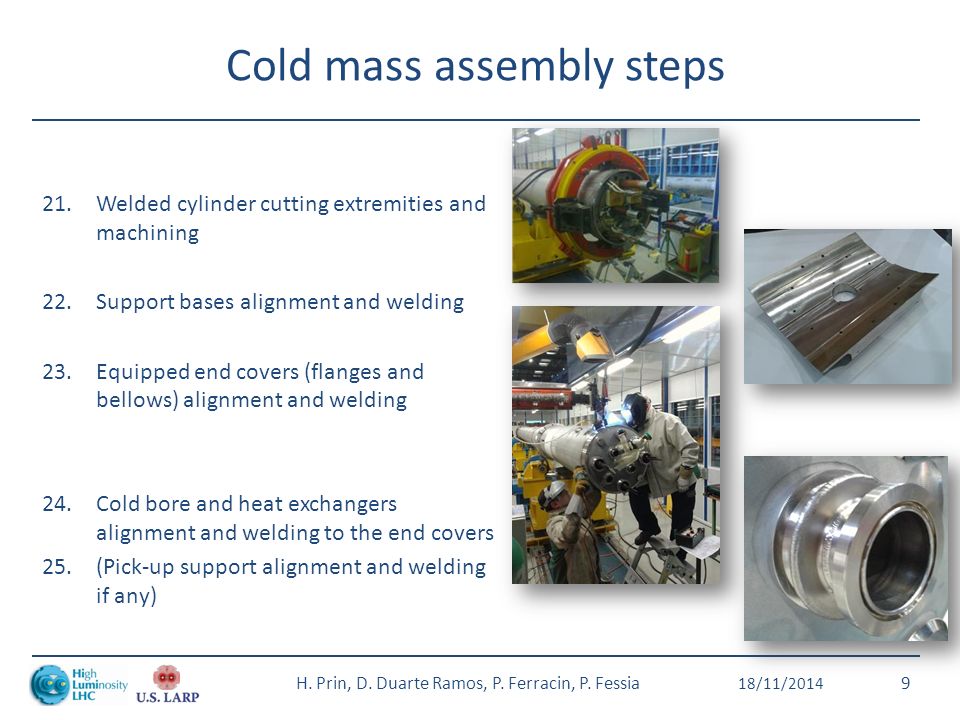 Cold mass assembly steps

21. Welded cylinder cutting extremities and machining

22. Support bases alignment and welding

23. Equipped end covers (flanges and bellows) alignment and welding

24. Cold bore and heat exchangers alignment and welding to the end covers

25. (Pick-up support alignment and welding if any)

High Luminosity LHC

U.S. LARP

H. Prin, D. Duarte Ramos, P. Ferracin, P. Fessia

18/11/2014

9